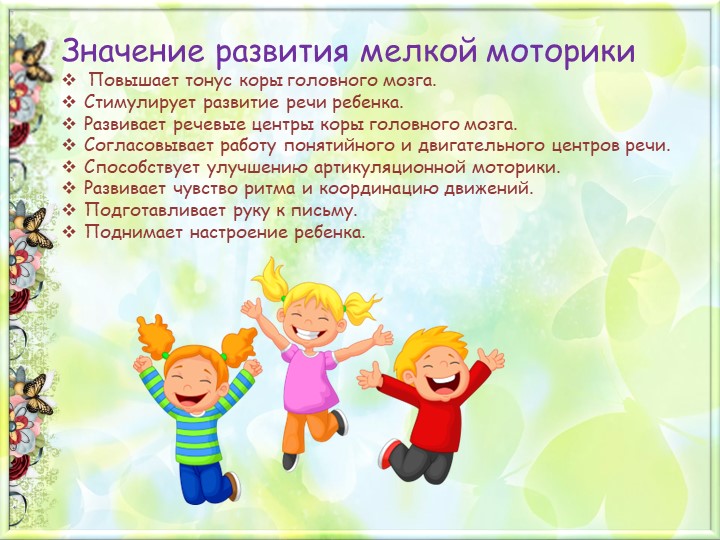 Значение развития мелкой моторики

❖ Повышает тонус коры головного мозга.
❖ Стимулирует развитие речи ребенка.
❖ Развивает речевые центры коры головного мозга.
❖ Согласовывает работу понятийного и двигательного центров речи.
❖ Способствует улучшению артикуляционной моторики.
❖ Развивает чувство ритма и координацию движений.
❖ Подготавливает руку к письму.
❖ Поднимает настроение ребенка.